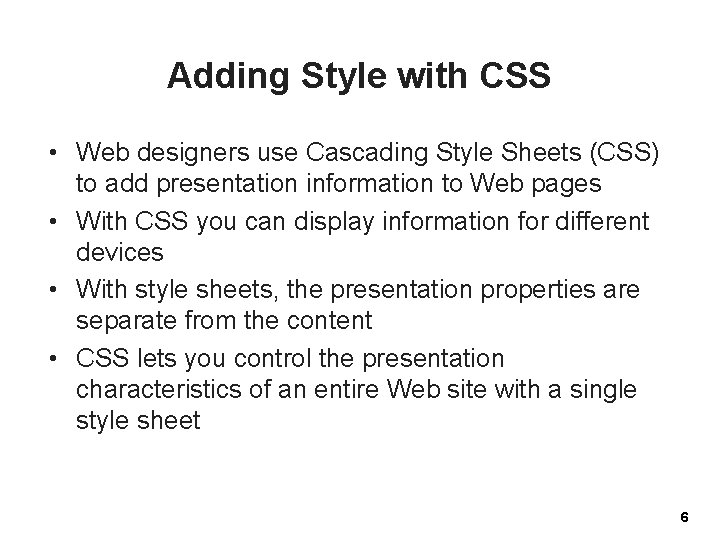 Adding Style with CSS

• Web designers use Cascading Style Sheets (CSS) to add presentation information to Web pages

• With CSS you can display information for different devices

• With style sheets, the presentation properties are separate from the content

• CSS lets you control the presentation characteristics of an entire Web site with a single style sheet

6